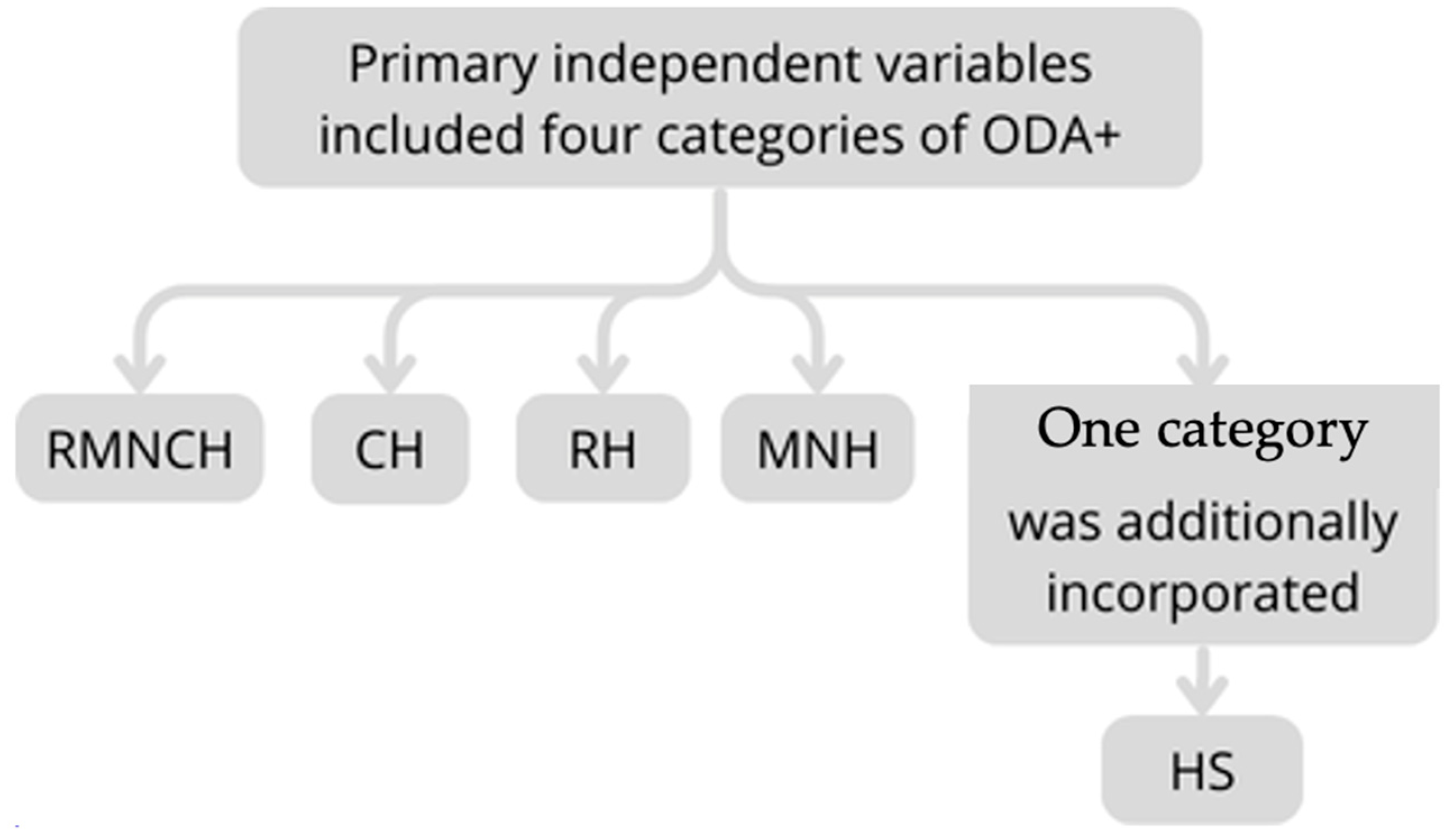 Primary independent variables included four categories of ODA+

RMNCH

CH

RH

MNH

One category was additionally incorporated

HS